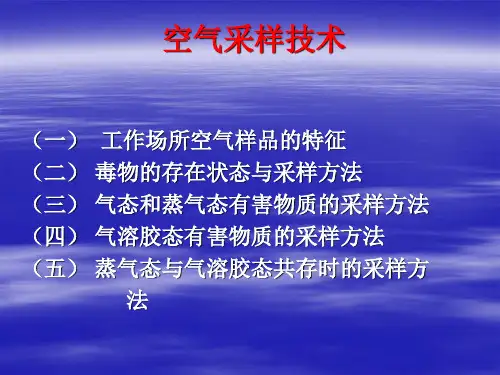 空气采样技术

（一） 工作场所空气样品的特征
（二） 毒物的存在状态与采样方法
（三） 气态和蒸气态有害物质的采样方法
（四） 气溶胶态有害物质的采样方法
（五） 蒸气态与气溶胶态共存时的采样方法